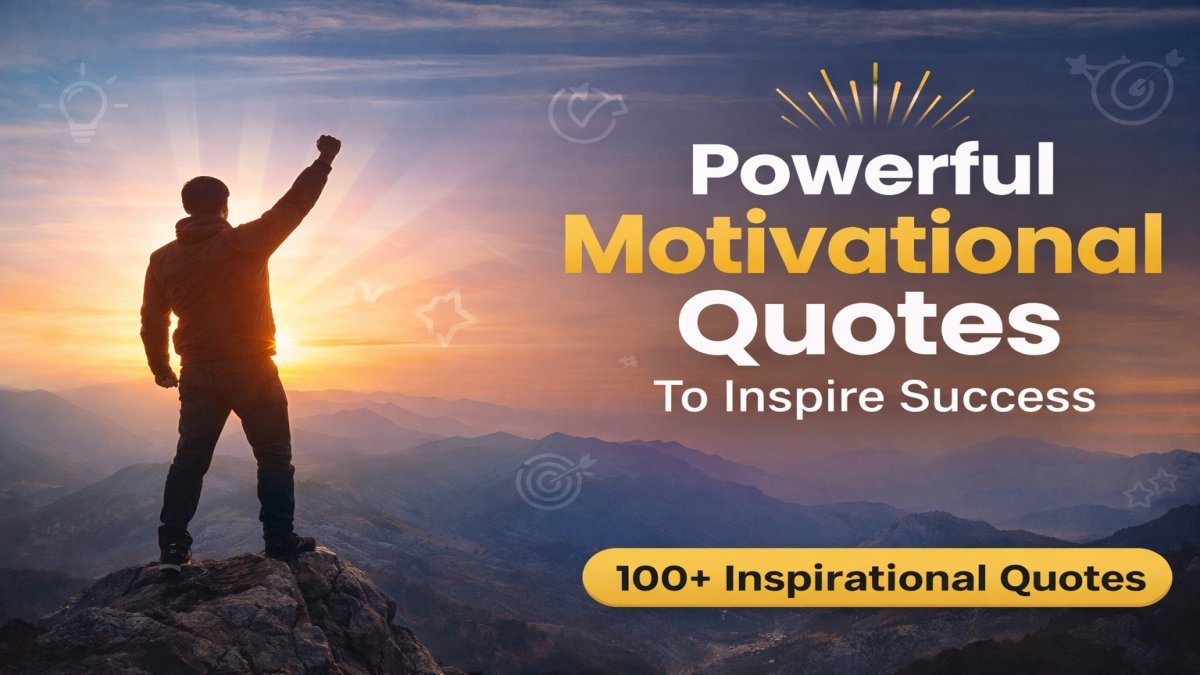 Powerful Motivational Quotes
To Inspire Success

100+ Inspirational Quotes